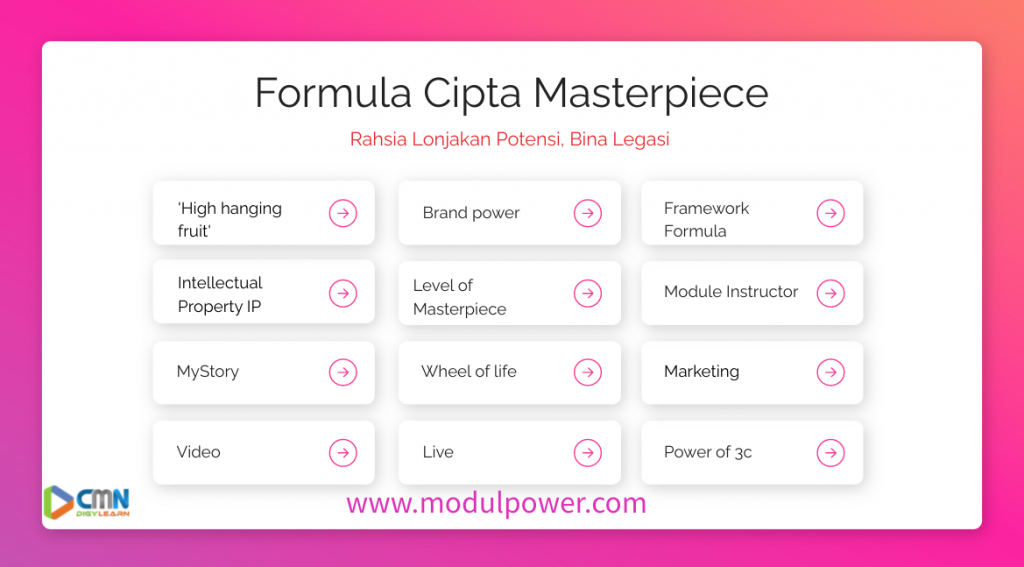 Formula Cipta Masterpiece

Rahsia Lonjakan Potensi, Bina Legasi

'High hanging fruit'

Brand power

Framework Formula

Intellectual Property IP

Level of Masterpiece

Module Instructor

MyStory

Wheel of life

Marketing

Video

Live

Power of 3c

CMN DIGYLEARN

www.modulpower.com